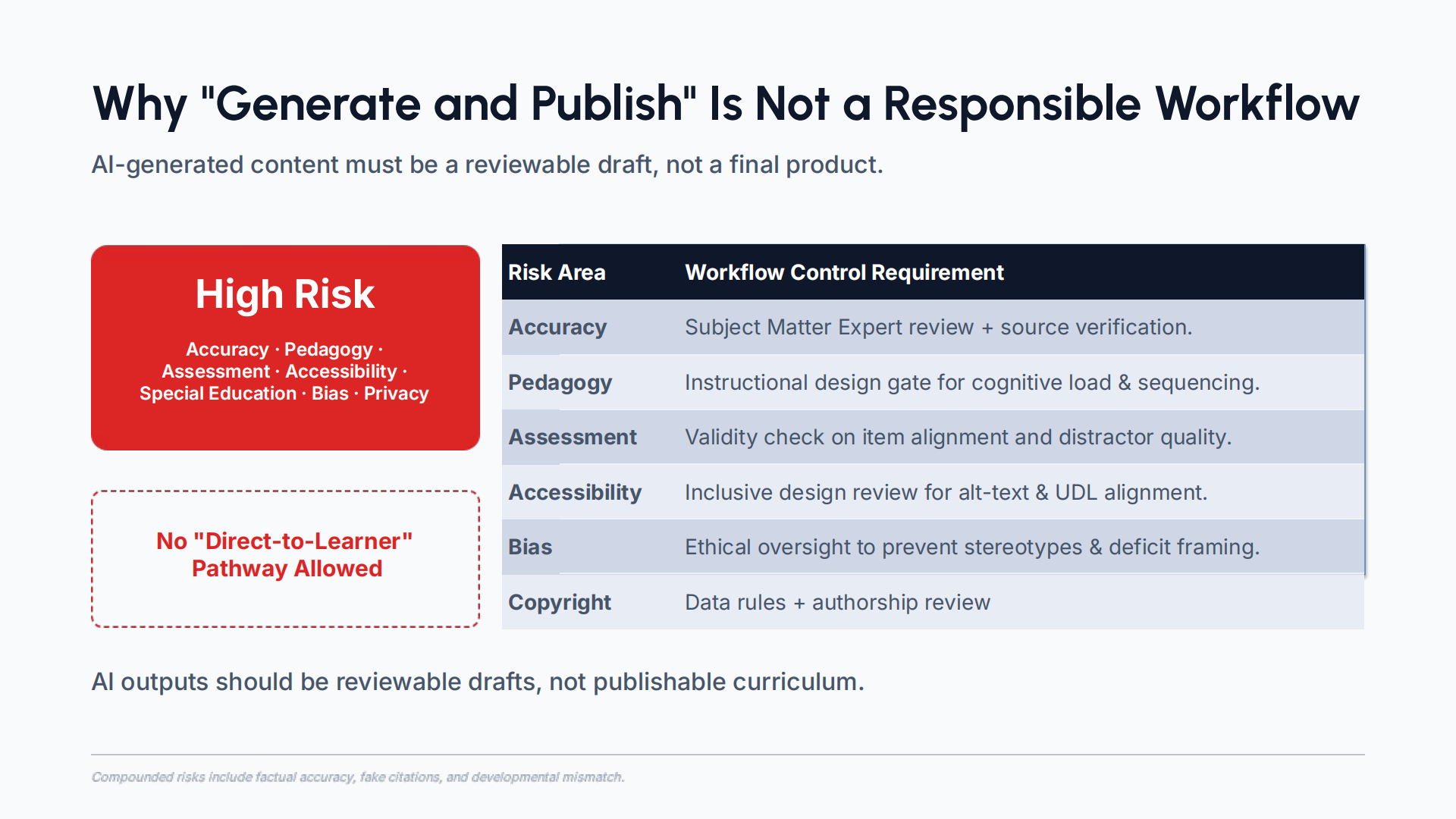 Why "Generate and Publish" Is Not a Responsible Workflow

AI-generated content must be a reviewable draft, not a final product.

High Risk

Accuracy · Pedagogy · Assessment · Accessibility · Special Education · Bias · Privacy

No "Direct-to-Learner" Pathway Allowed

| Risk Area | Workflow Control Requirement |
|---|---|
| Accuracy | Subject Matter Expert review + source verification. |
| Pedagogy | Instructional design gate for cognitive load & sequencing. |
| Assessment | Validity check on item alignment and distractor quality. |
| Accessibility | Inclusive design review for alt-text & UDL alignment. |
| Bias | Ethical oversight to prevent stereotypes & deficit framing. |
| Copyright | Data rules + authorship review |

AI outputs should be reviewable drafts, not publishable curriculum.

Compounded risks include factual accuracy, fake citations, and developmental mismatch.